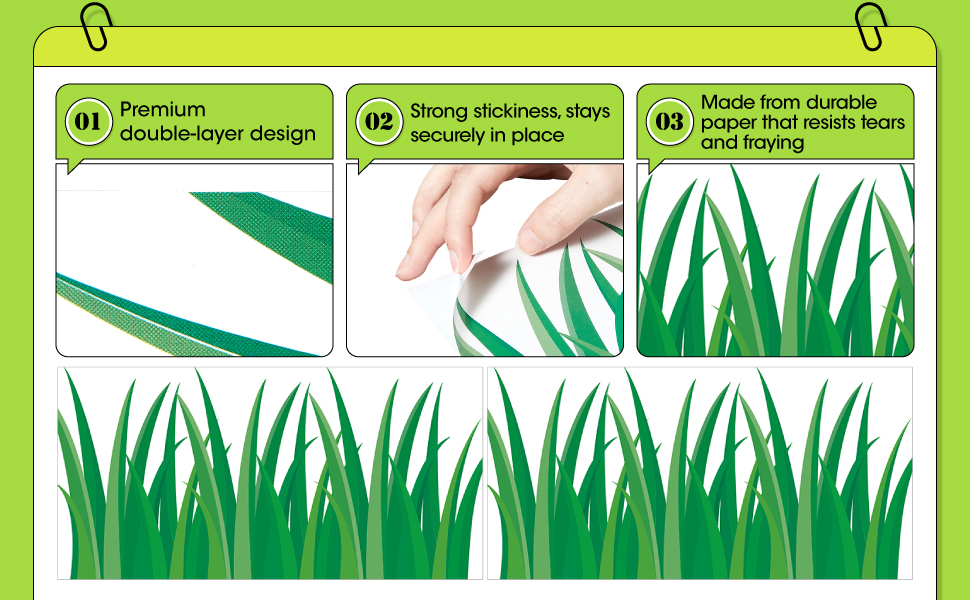 01 Premium double-layer design

02 Strong stickiness, stays securely in place

03 Made from durable paper that resists tears and fraying